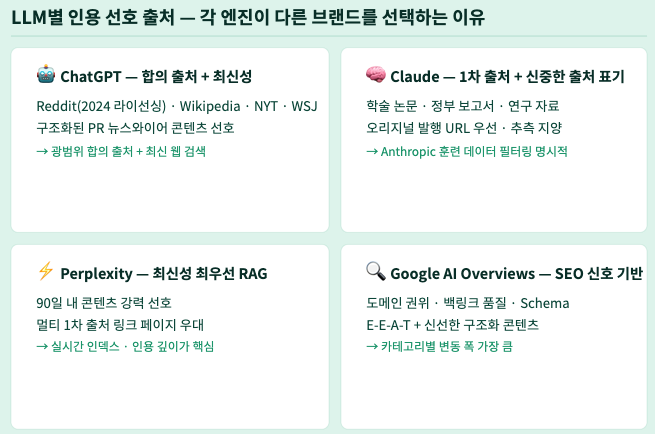 LLM별 인용 선호 출처 — 각 엔진이 다른 브랜드를 선택하는 이유

🤖 ChatGPT — 합의 출처 + 최신성

Reddit(2024 라이선싱) · Wikipedia · NYT · WSJ
구조화된 PR 뉴스와이어 콘텐츠 선호

→ 광범위 합의 출처 + 최신 웹 검색

🧠 Claude — 1차 출처 + 신중한 출처 표기

학술 논문 · 정부 보고서 · 연구 자료
오리지널 발행 URL 우선 · 추측 지양

→ Anthropic 훈련 데이터 필터링 명시적

⚡ Perplexity — 최신성 최우선 RAG

90일 내 콘텐츠 강력 선호
멀티 1차 출처 링크 페이지 우대

→ 실시간 인덱스 · 인용 깊이가 핵심

🔍 Google AI Overviews — SEO 신호 기반

도메인 권위 · 백링크 품질 · Schema
E-E-A-T + 신선한 구조화 콘텐츠

→ 카테고리별 변동 폭 가장 큼